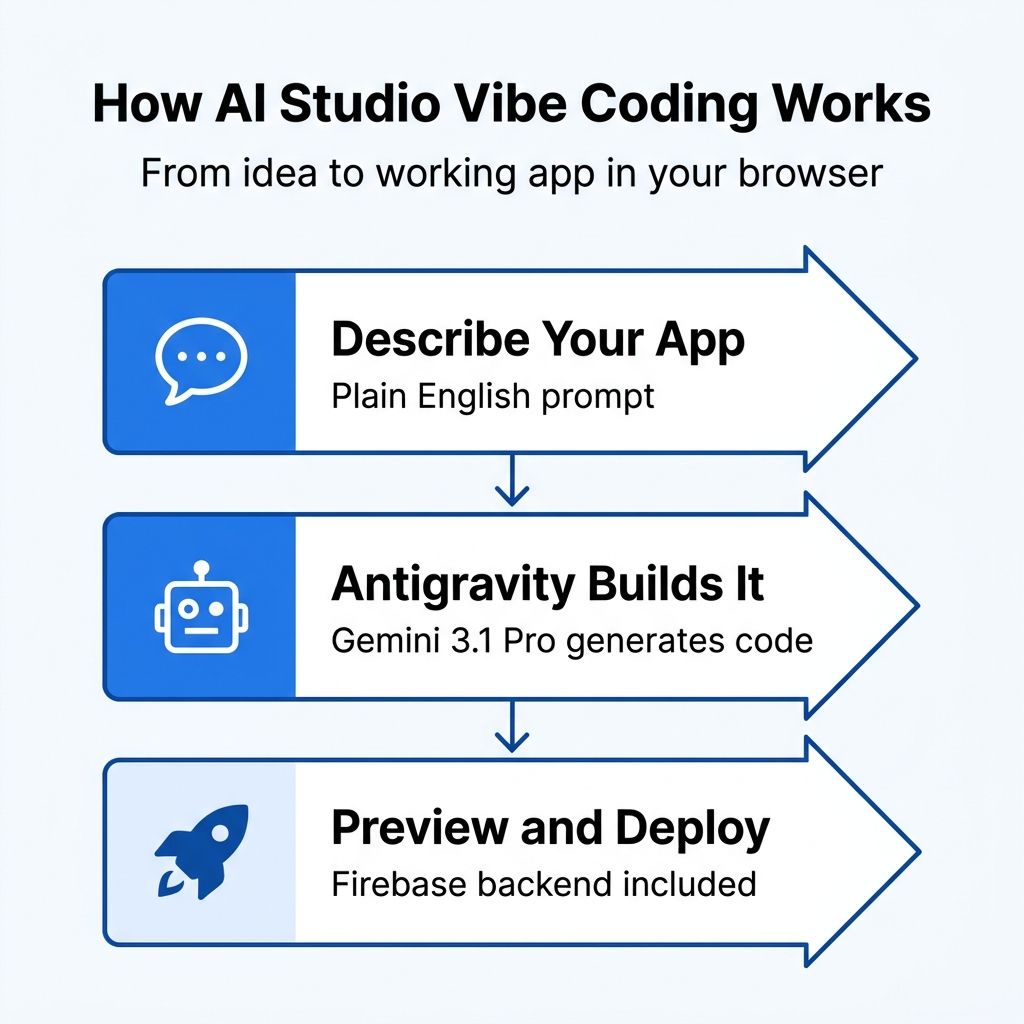 How AI Studio Vibe Coding Works

From idea to working app in your browser

Describe Your App
Plain English prompt

Antigravity Builds It
Gemini 3.1 Pro generates code

Preview and Deploy
Firebase backend included